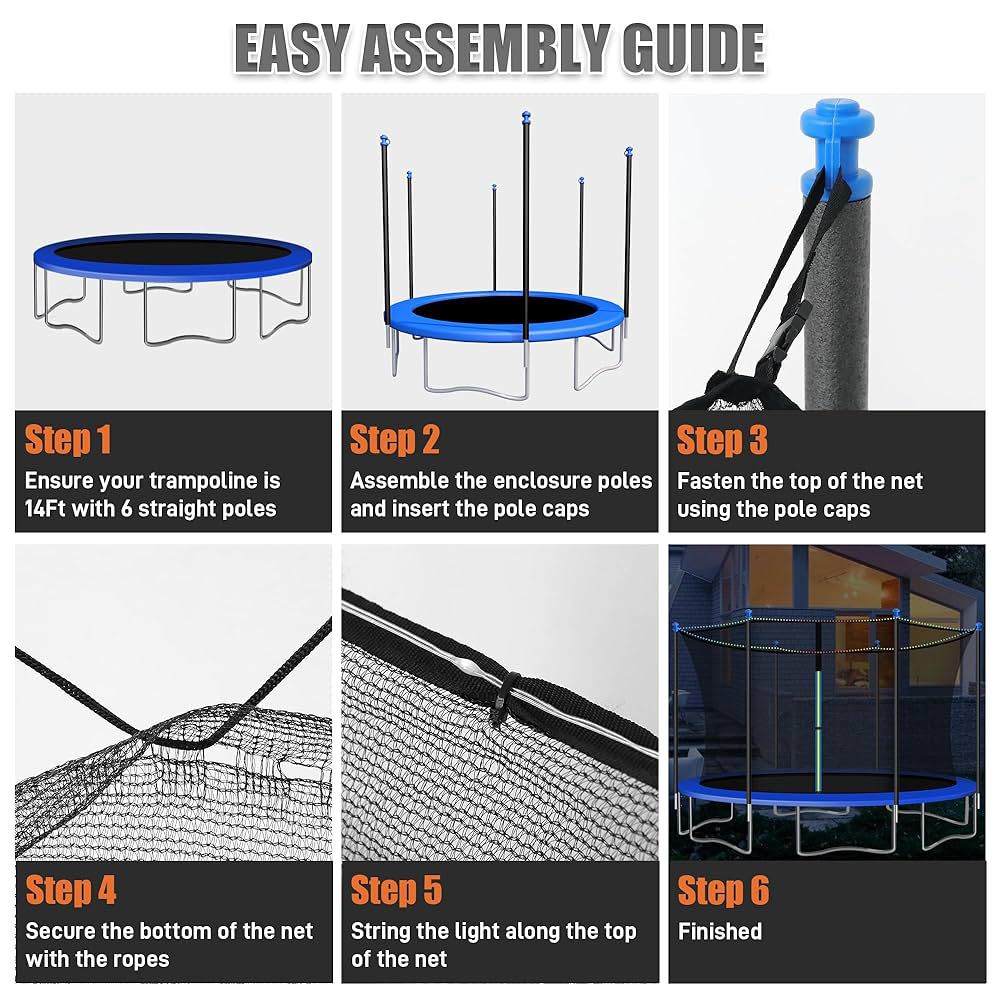 EASY ASSEMBLY GUIDE

Step 1
Ensure your trampoline is 14Ft with 6 straight poles

Step 2
Assemble the enclosure poles and insert the pole caps

Step 3
Fasten the top of the net using the pole caps

Step 4
Secure the bottom of the net with the ropes

Step 5
String the light along the top of the net

Step 6
Finished